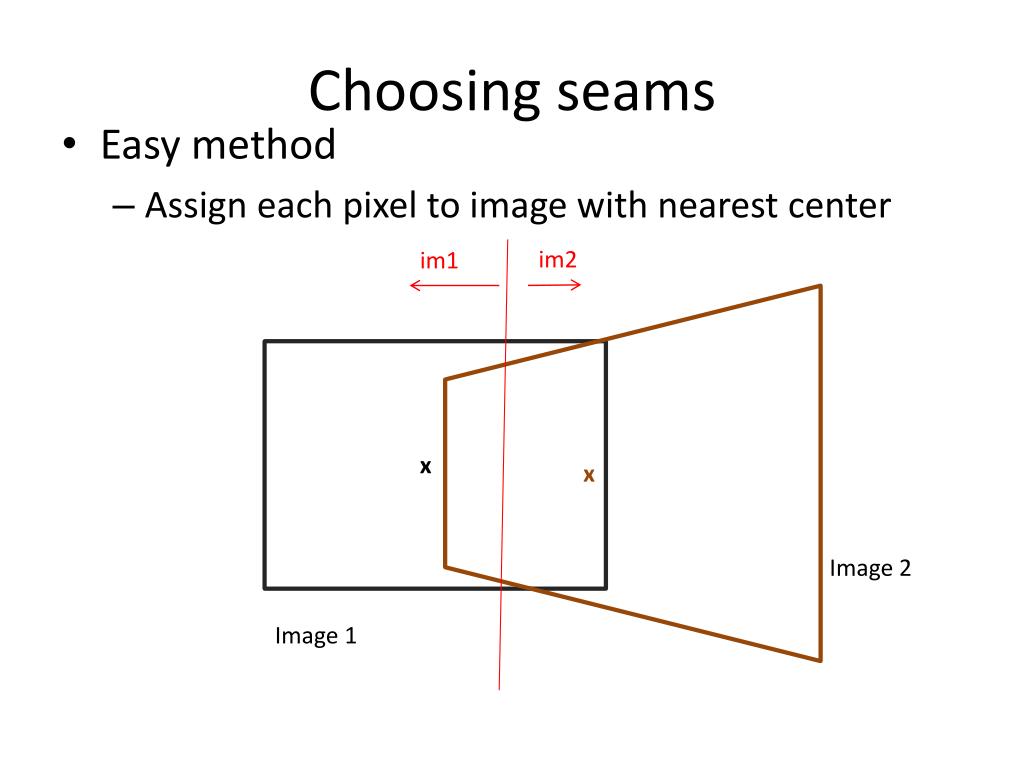 Choosing seams

• Easy method
– Assign each pixel to image with nearest center

im1
im2

x
x

Image 2

Image 1